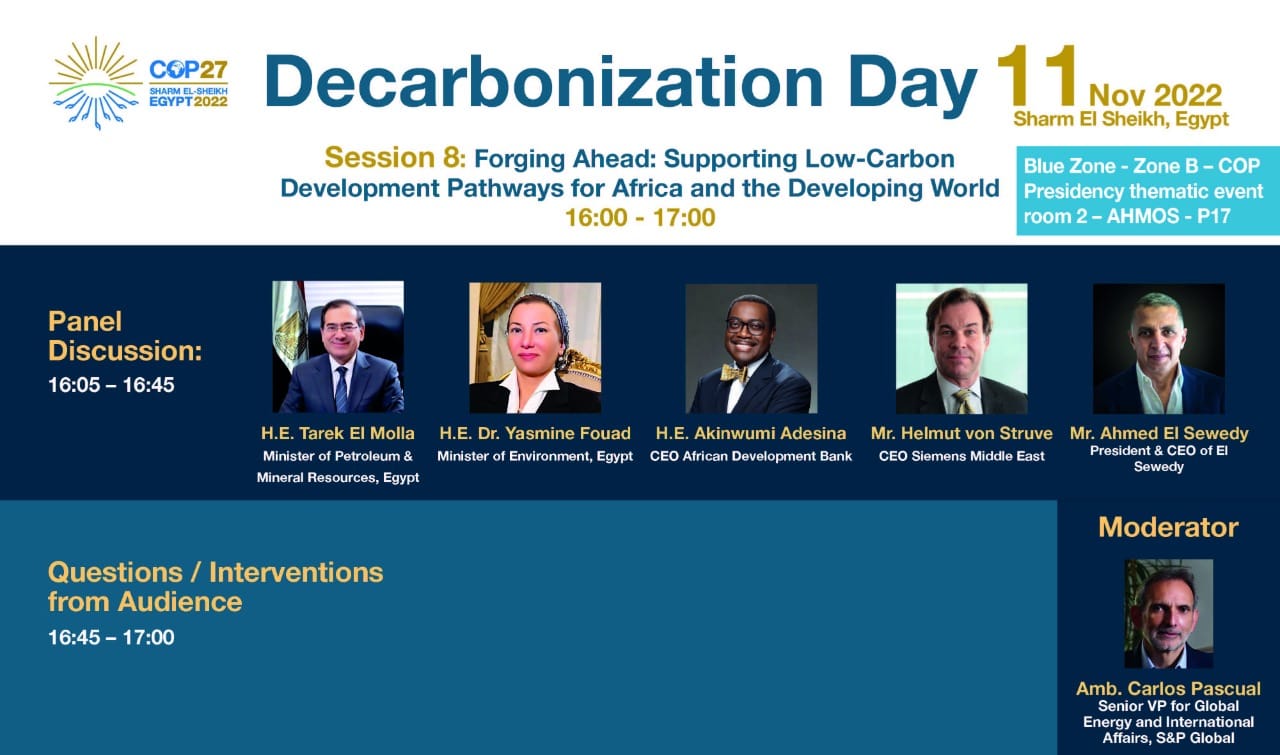 COP27
SHARM EL-SHEIKH
EGYPT 2022

Decarbonization Day 11 Nov 2022
Sharm El Sheikh, Egypt

Session 8: Forging Ahead: Supporting Low-Carbon Development Pathways for Africa and the Developing World
16:00 - 17:00

Blue Zone - Zone B – COP Presidency thematic event room 2 – AHMOS - P17

Panel Discussion:
16:05 – 16:45

H.E. Tarek El Molla
Minister of Petroleum & Mineral Resources, Egypt

H.E. Dr. Yasmine Fouad
Minister of Environment, Egypt

H.E. Akinwumi Adesina
CEO African Development Bank

Mr. Helmut von Struve
CEO Siemens Middle East

Mr. Ahmed El Sewedy
President & CEO of El Sewedy

Questions / Interventions from Audience
16:45 – 17:00

Moderator

Amb. Carlos Pascual
Senior VP for Global Energy and International Affairs, S&P Global